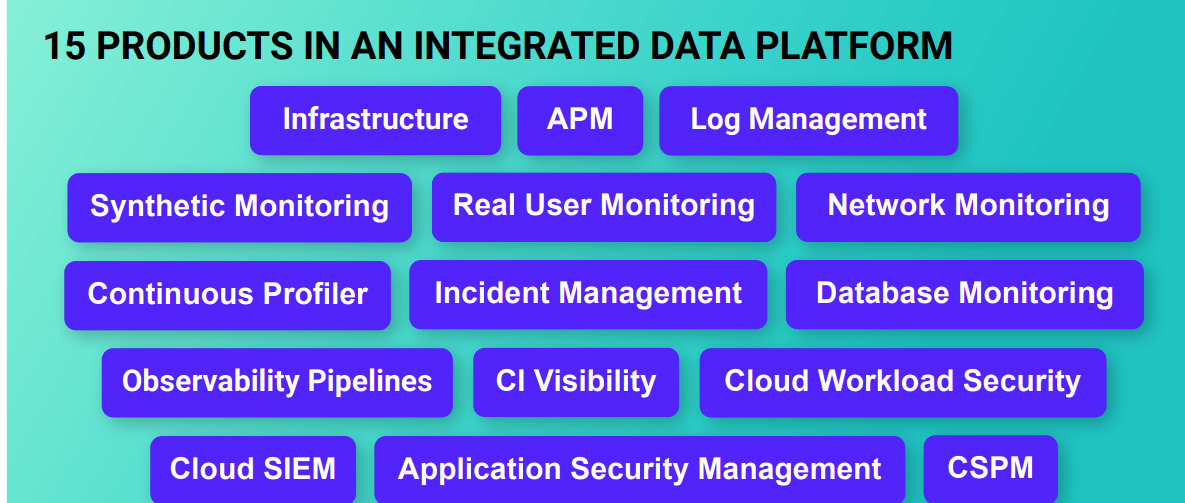 15 PRODUCTS IN AN INTEGRATED DATA PLATFORM

Infrastructure

APM

Log Management

Synthetic Monitoring

Real User Monitoring

Network Monitoring

Continuous Profiler

Incident Management

Database Monitoring

Observability Pipelines

CI Visibility

Cloud Workload Security

Cloud SIEM

Application Security Management

CSPM